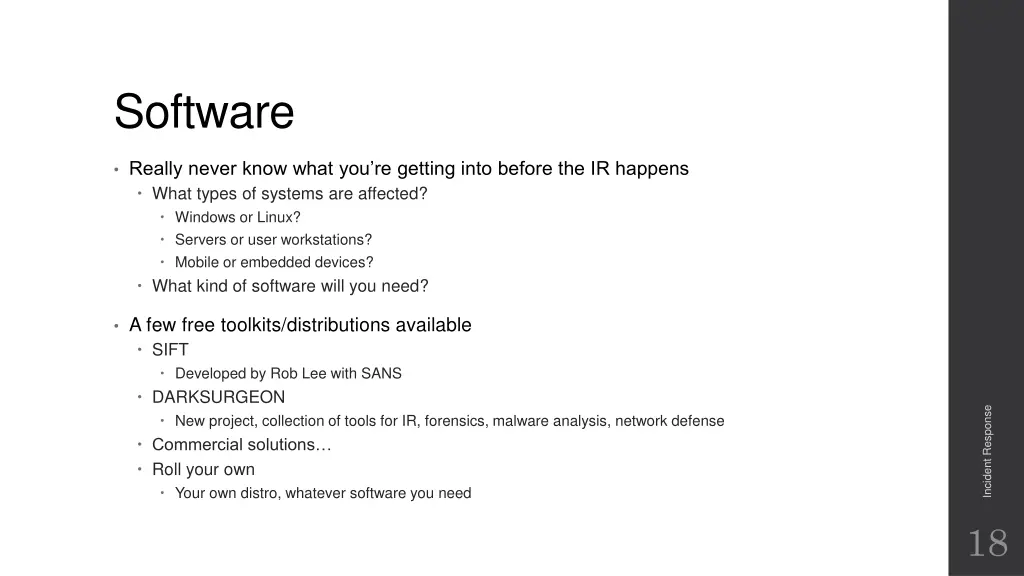 Software

• Really never know what you're getting into before the IR happens
  • What types of systems are affected?
    • Windows or Linux?
    • Servers or user workstations?
    • Mobile or embedded devices?
  • What kind of software will you need?

• A few free toolkits/distributions available
  • SIFT
    • Developed by Rob Lee with SANS
  • DARKSURGEON
    • New project, collection of tools for IR, forensics, malware analysis, network defense
  • Commercial solutions…
  • Roll your own
    • Your own distro, whatever software you need

Incident Response

18